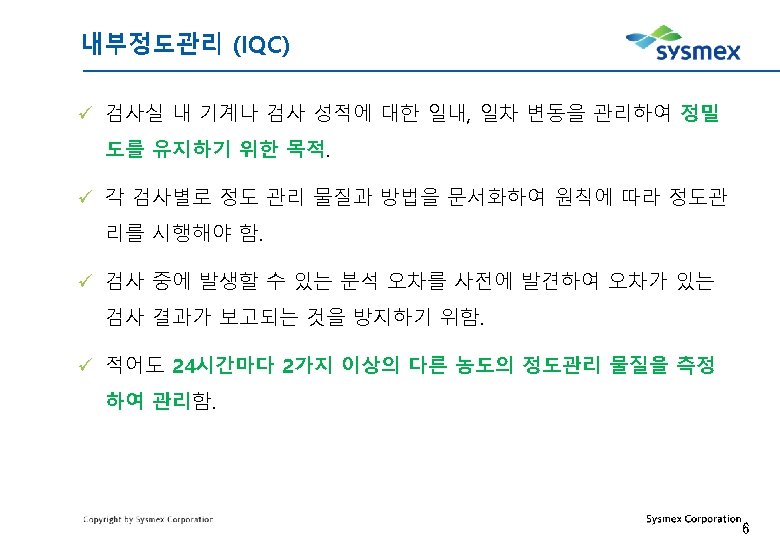 내부정도관리 (IQC)

sysmex

✓ 검사실 내 기계나 검사 성적에 대한 일내, 일차 변동을 관리하여 정밀도를 유지하기 위한 목적.

✓ 각 검사별로 정도 관리 물질과 방법을 문서화하여 원칙에 따라 정도관리를 시행해야 함.

✓ 검사 중에 발생할 수 있는 분석 오차를 사전에 발견하여 오차가 있는 검사 결과가 보고되는 것을 방지하기 위함.

✓ 적어도 24시간마다 2가지 이상의 다른 농도의 정도관리 물질을 측정하여 관리함.

Copyright by Sysmex Corporation

Sysmex Corporation 6